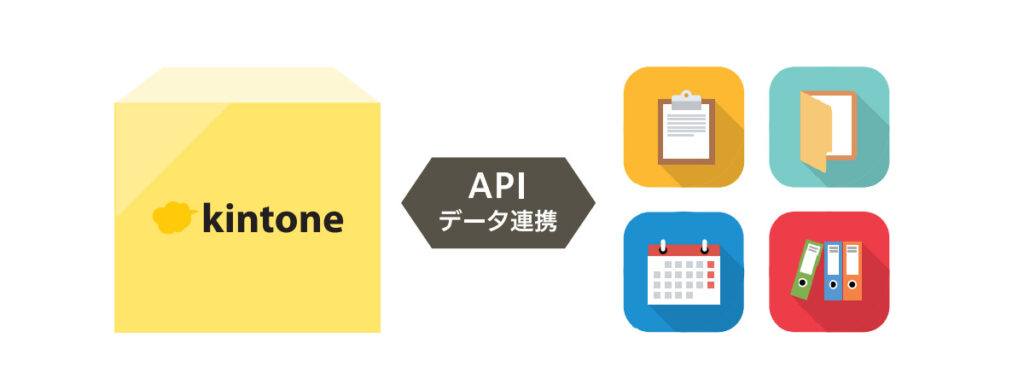 kintone

API
データ連携